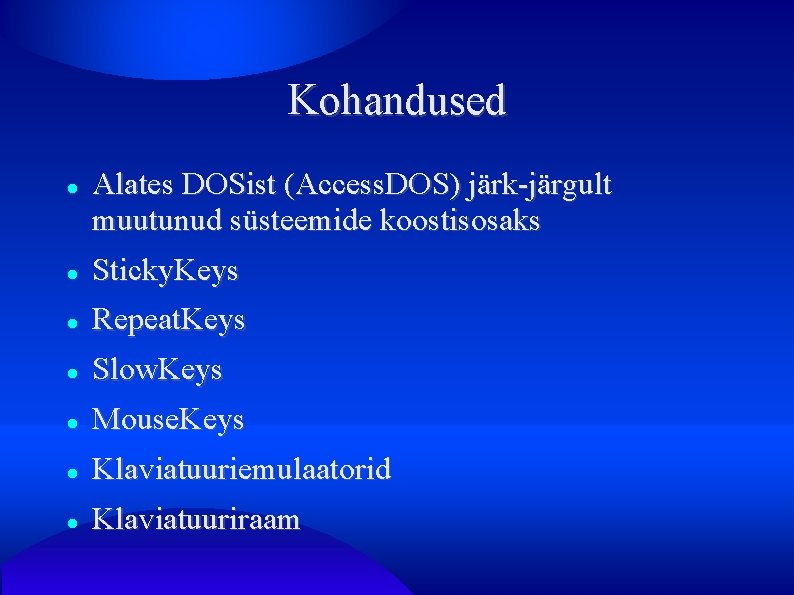 Kohandused

- Alates DOSist (AccessDOS) järk-järgult muutunud süsteemide koostisosaks
- StickyKeys
- RepeatKeys
- SlowKeys
- MouseKeys
- Klaviatuuriemulaatorid
- Klaviatuuriraam